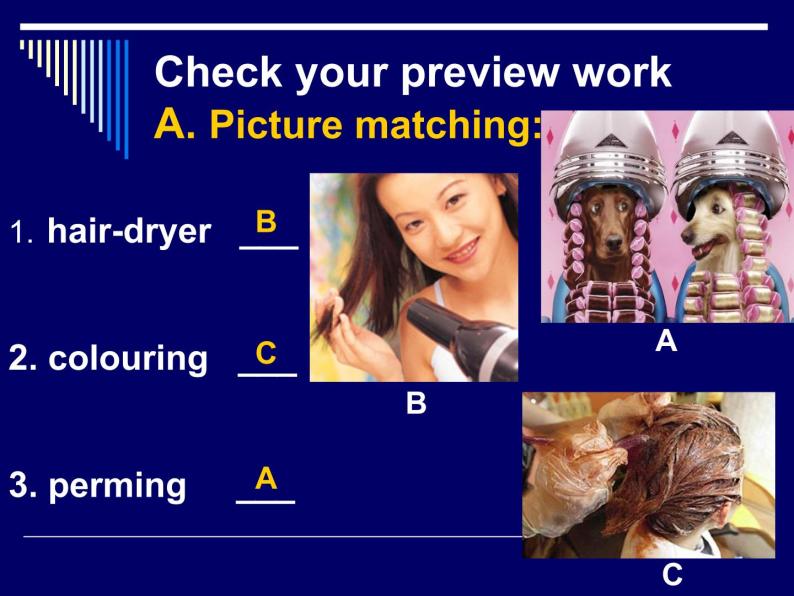 Check your preview work
A. Picture matching:

1. hair-dryer B

2. colouring C

3. perming A

A

B

C